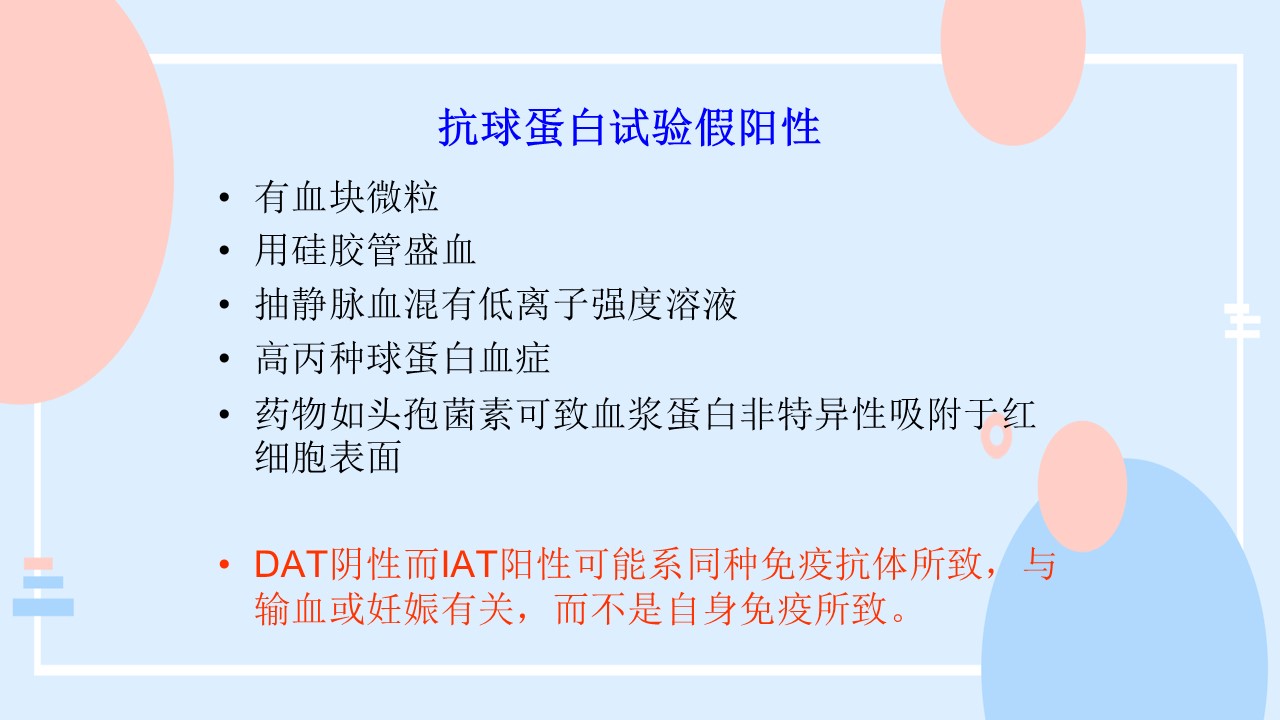 抗球蛋白试验假阳性

• 有血块微粒
• 用硅胶管盛血
• 抽静脉血混有低离子强度溶液
• 高丙种球蛋白血症
• 药物如头孢菌素可致血浆蛋白非特异性吸附于红细胞表面

• DAT阴性而IAT阳性可能系同种免疫抗体所致，与输血或妊娠有关，而不是自身免疫所致。